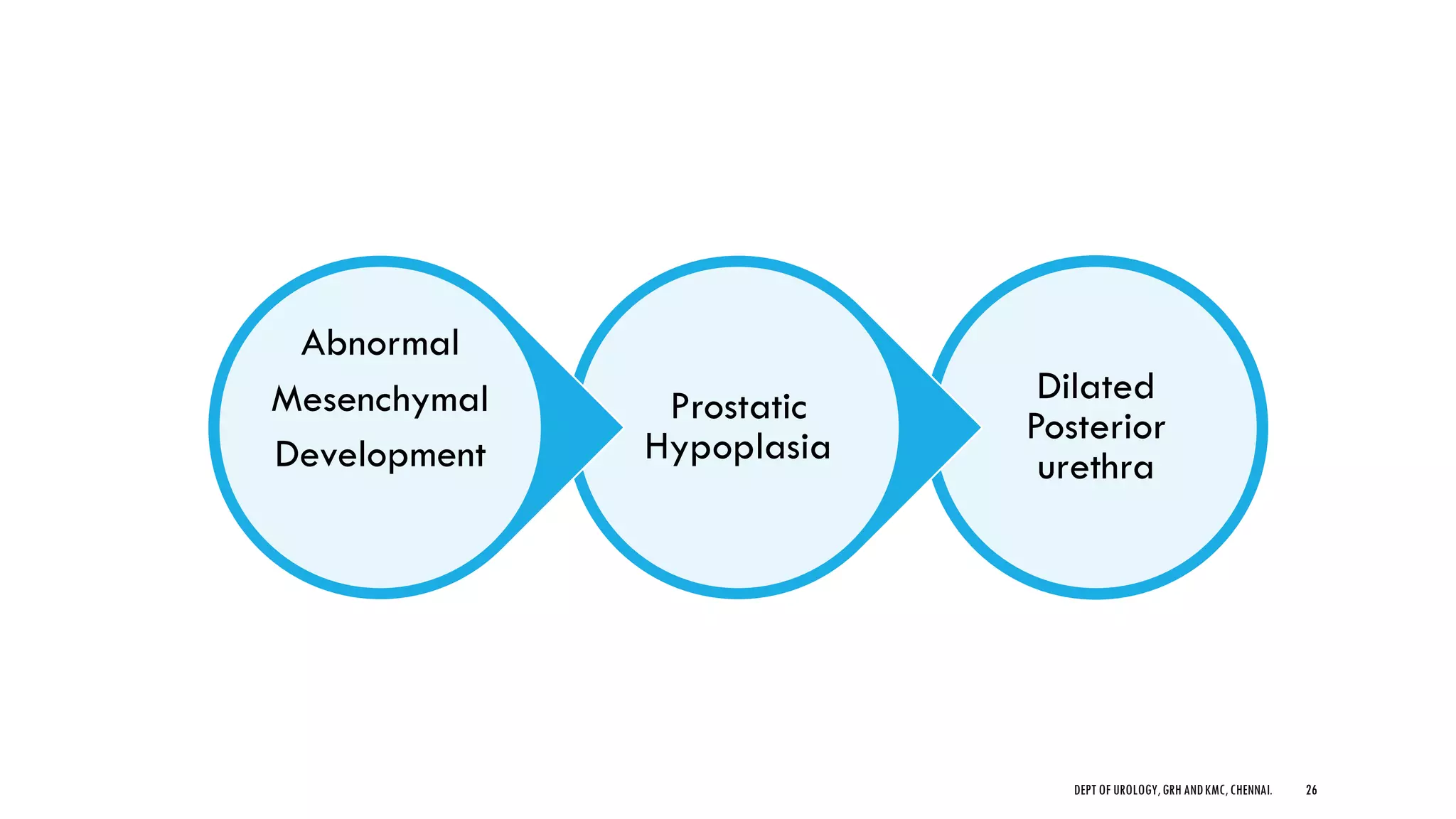 Abnormal Mesenchymal Development

Prostatic Hypoplasia

Dilated Posterior urethra

DEPT OF UROLOGY, GRH AND KMC, CHENNAI. 26